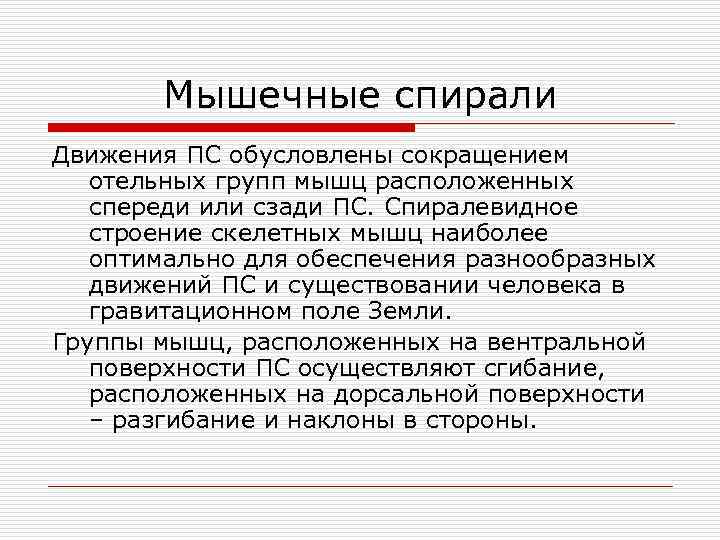 Мышечные спирали

Движения ПС обусловлены сокращением отельных групп мышц расположенных спереди или сзади ПС. Спиралевидное строение скелетных мышц наиболее оптимально для обеспечения разнообразных движений ПС и существовании человека в гравитационном поле Земли.

Группы мышц, расположенных на вентральной поверхности ПС осуществляют сгибание, расположенных на дорсальной поверхности – разгибание и наклоны в стороны.